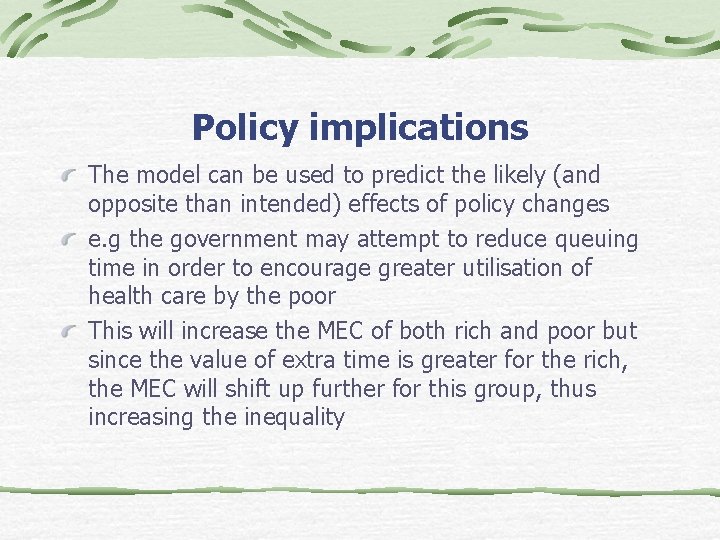 Policy implications

The model can be used to predict the likely (and opposite than intended) effects of policy changes

e.g the government may attempt to reduce queuing time in order to encourage greater utilisation of health care by the poor

This will increase the MEC of both rich and poor but since the value of extra time is greater for the rich, the MEC will shift up further for this group, thus increasing the inequality